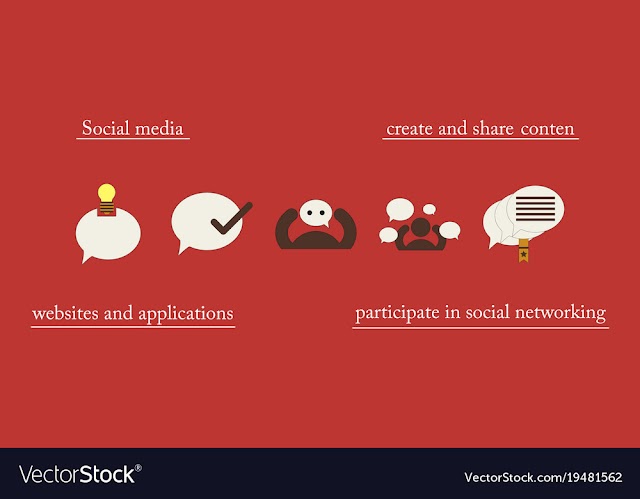 Social media

create and share conten

websites and applications

participate in social networking

VectorStock®

VectorStock.com/19481562